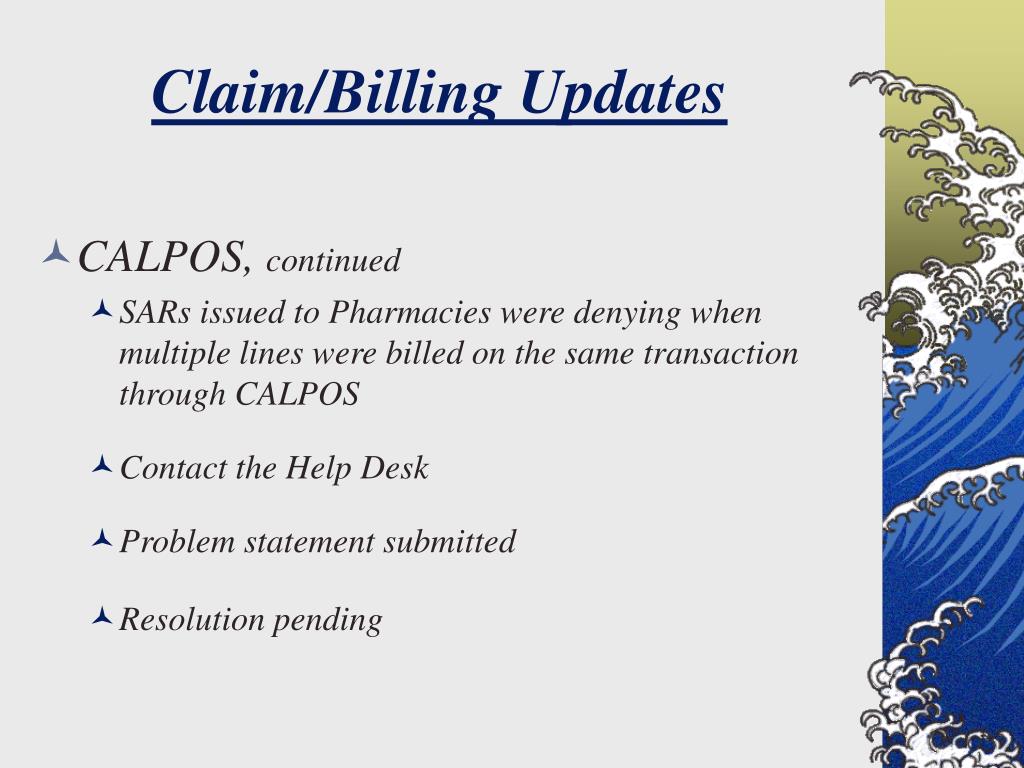 Claim/Billing Updates

CALPOS, continued

SARs issued to Pharmacies were denying when multiple lines were billed on the same transaction through CALPOS

Contact the Help Desk

Problem statement submitted

Resolution pending